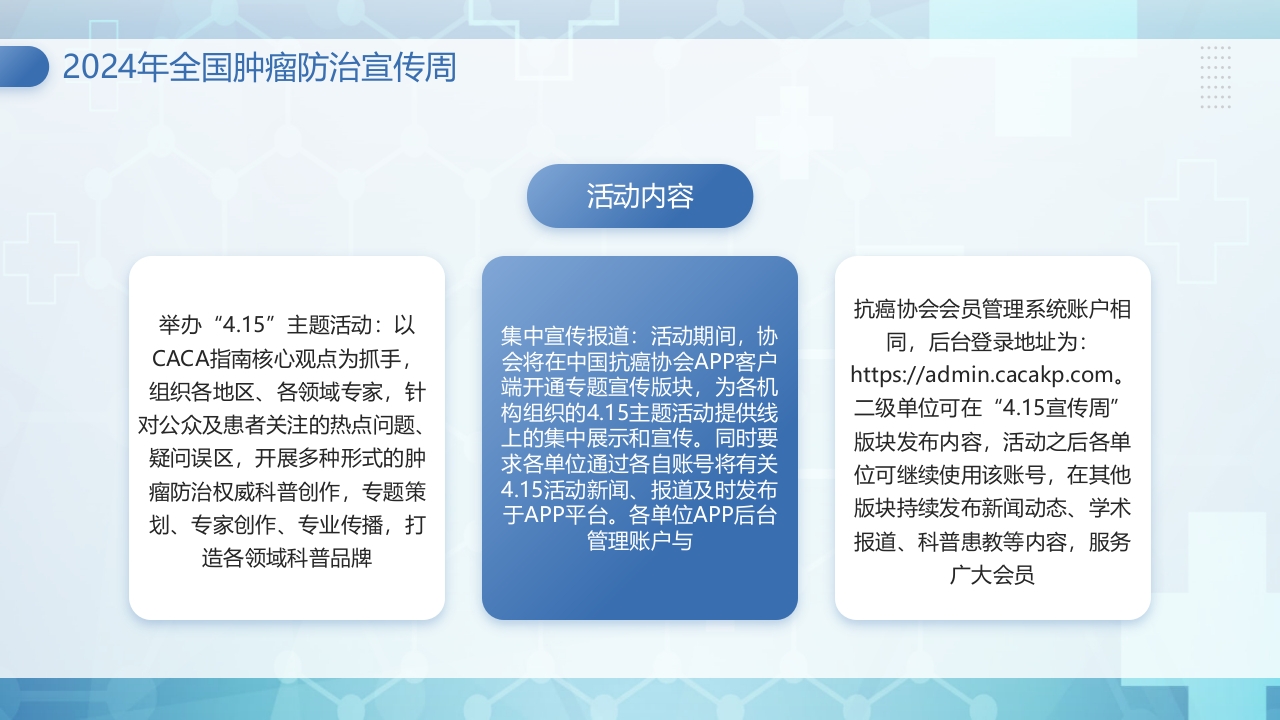 2024年全国肿瘤防治宣传周

活动内容

举办“4.15”主题活动：以CACA指南核心观点为抓手，组织各地区、各领域专家，针对公众及患者关注的热点问题、疑问误区，开展多种形式的肿瘤防治权威科普创作，专题策划、专家创作、专业传播，打造各领域科普品牌

集中宣传报道：活动期间，协会将在中国抗癌协会APP客户端开通专题宣传版块，为各机构组织的4.15主题活动提供线上的集中展示和宣传。同时要求各单位通过各自账号将有关4.15活动新闻、报道及时发布于APP平台。各单位APP后台管理账户与

抗癌协会会员管理系统账户相同，后台登录地址为：https://admin.cacakp.com。二级单位可在“4.15宣传周”版块发布内容，活动之后各单位可继续使用该账号，在其他版块持续发布新闻动态、学术报道、科普患教等内容，服务广大会员